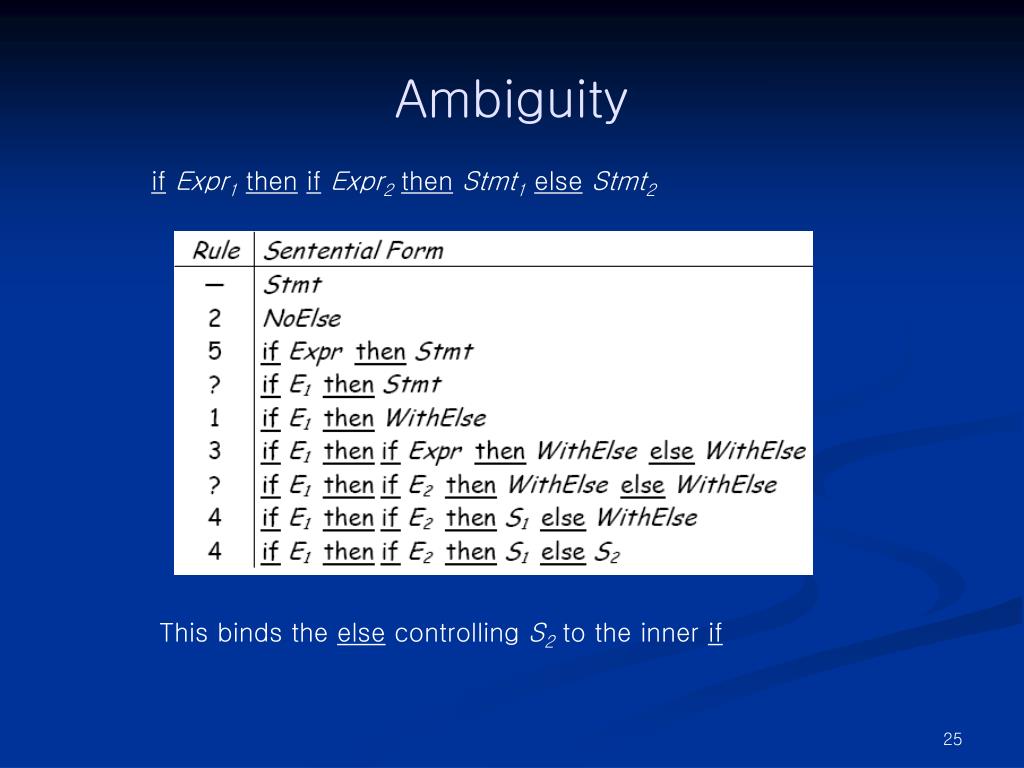 Ambiguity

if $Expr_1$ then if $Expr_2$ then $Stmt_1$ else $Stmt_2$

| Rule | Sentential Form |
|---|---|
| — | Stmt |
| 2 | NoElse |
| 5 | if Expr then Stmt |
| ? | if $E_1$ then Stmt |
| 1 | if $E_1$ then WithElse |
| 3 | if $E_1$ then if Expr then WithElse else WithElse |
| ? | if $E_1$ then if $E_2$ then WithElse else WithElse |
| 4 | if $E_1$ then if $E_2$ then $S_1$ else WithElse |
| 4 | if $E_1$ then if $E_2$ then $S_1$ else $S_2$ |

This binds the else controlling $S_2$ to the inner if

25